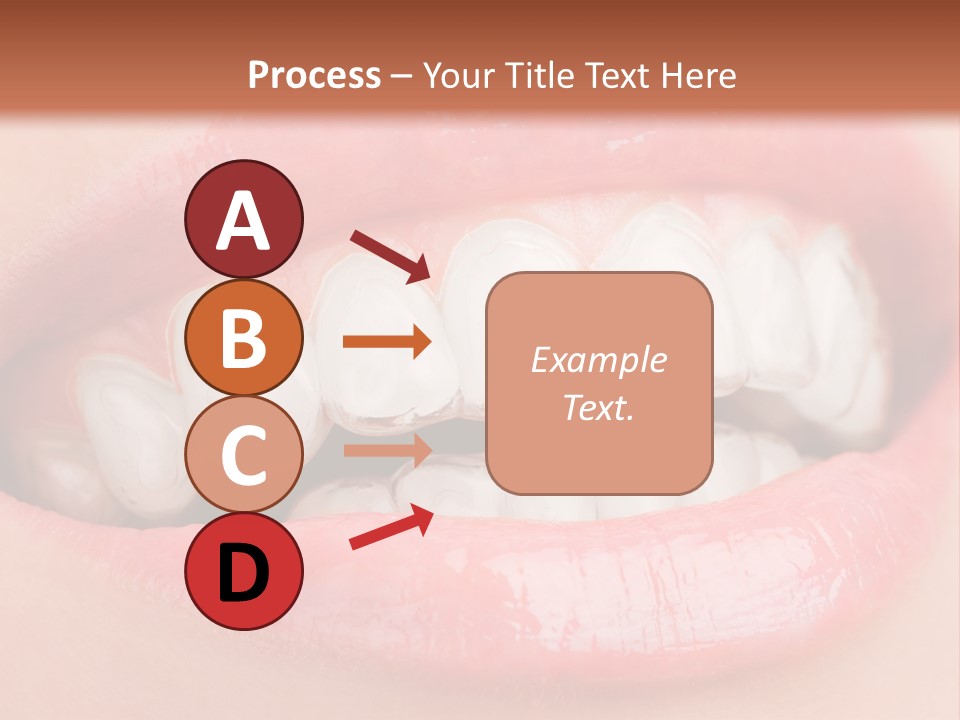 Process – Your Title Text Here

A

B

C

D

Example Text.